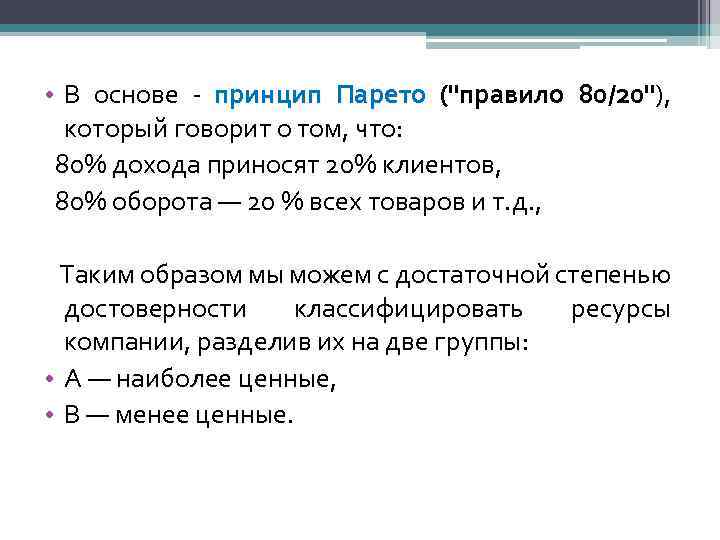 • В основе - принцип Парето ("правило 80/20"), который говорит о том, что:

80% дохода приносят 20% клиентов,

80% оборота — 20 % всех товаров и т.д.,

Таким образом мы можем с достаточной степенью достоверности классифицировать ресурсы компании, разделив их на две группы:

• А — наиболее ценные,

• В — менее ценные.